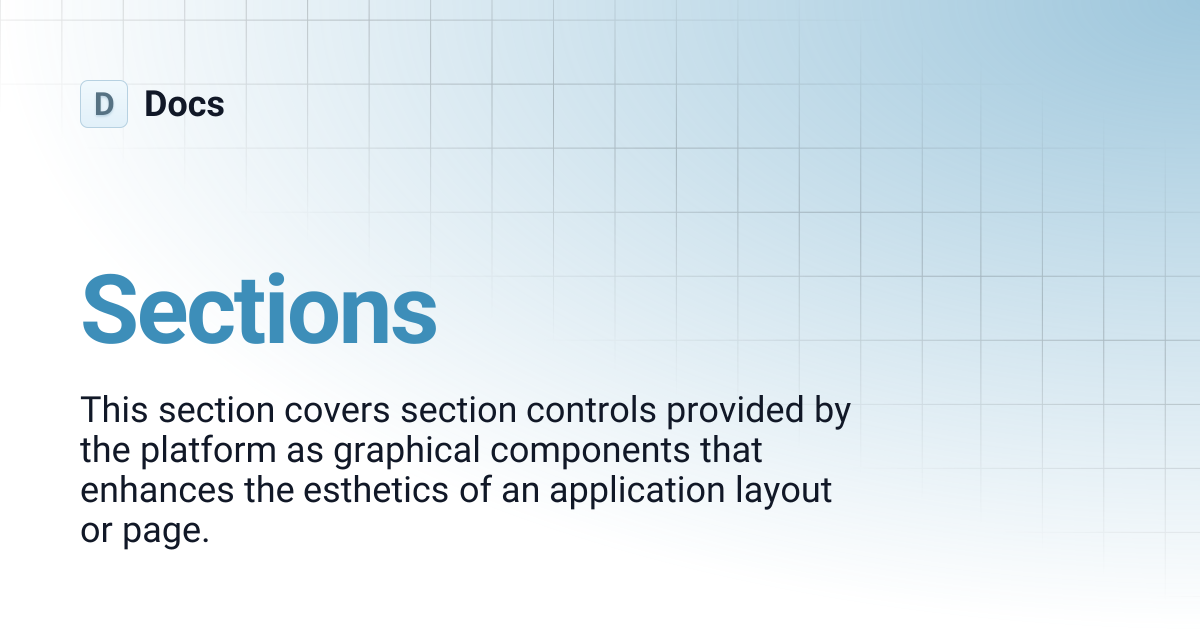 D Docs

Sections

This section covers section controls provided by the platform as graphical components that enhances the esthetics of an application layout or page.